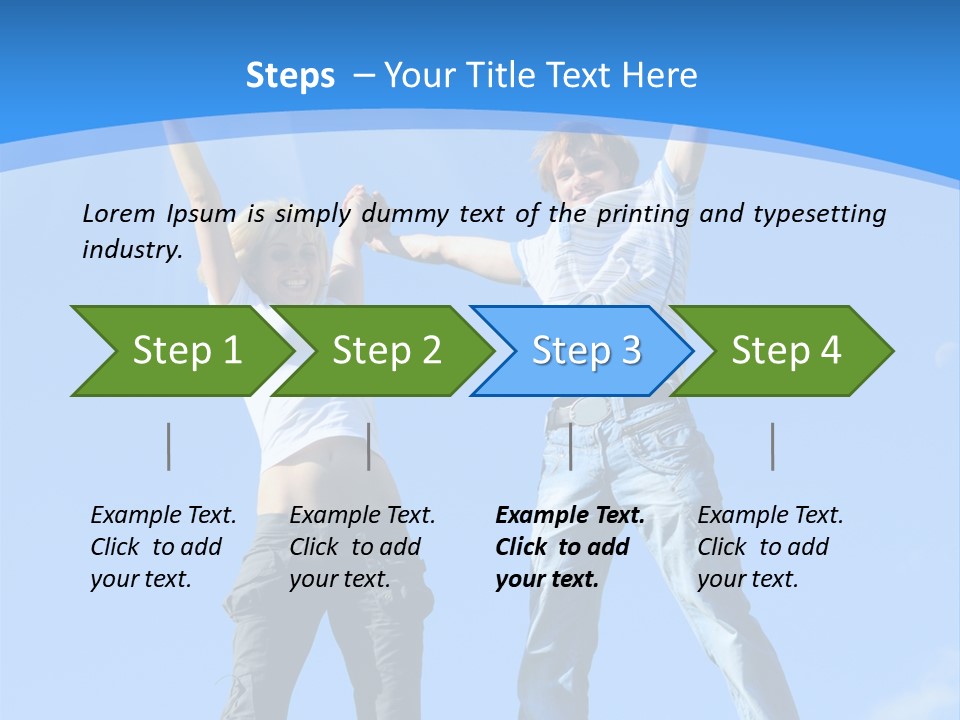 Steps – Your Title Text Here

Lorem Ipsum is simply dummy text of the printing and typesetting industry.

Step 1

Step 2

Step 3

Step 4

Example Text. Click to add your text.

Example Text. Click to add your text.

Example Text. Click to add your text.

Example Text. Click to add your text.